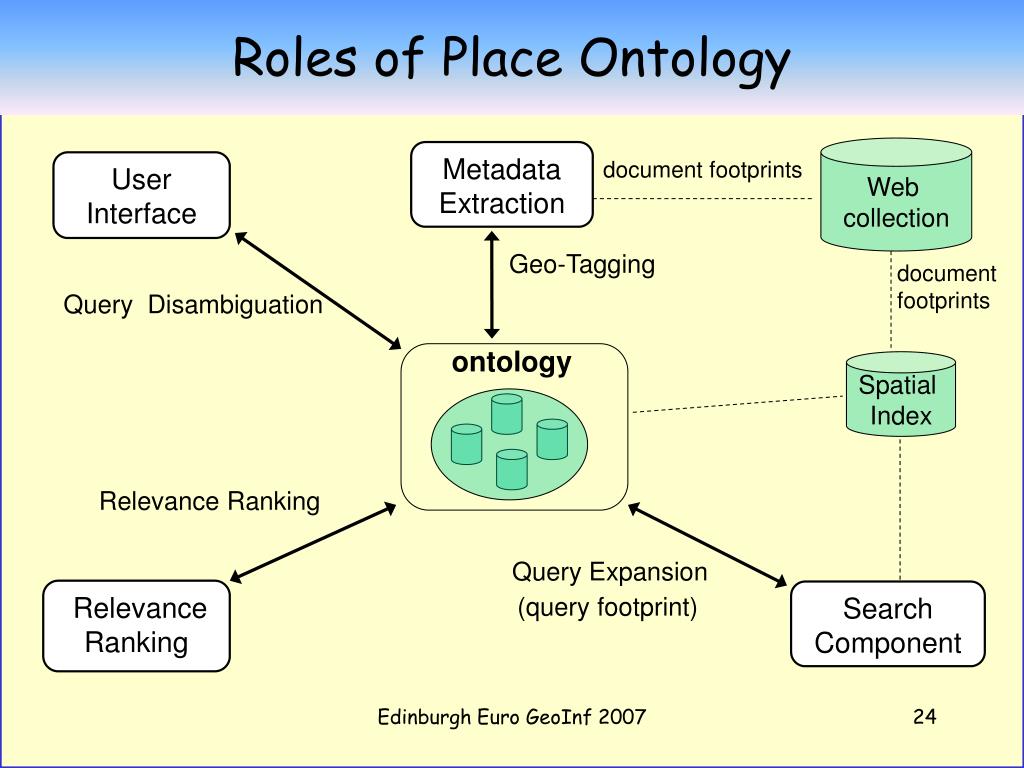 Roles of Place Ontology

User Interface

Metadata Extraction

document footprints

Web collection

Geo-Tagging

document footprints

Query Disambiguation

ontology

Spatial Index

Relevance Ranking

Query Expansion
(query footprint)

Relevance Ranking

Search Component

Edinburgh Euro GeoInf 2007

24